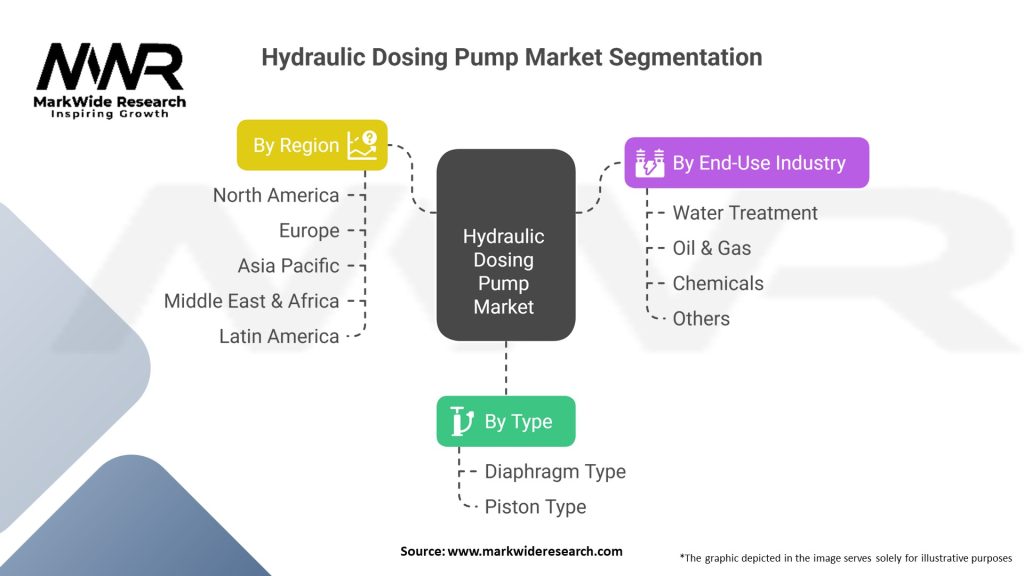 MWR
MarkWide Research
Inspiring Growth

Hydraulic Dosing Pump Market Segmentation

By Region

North America
Europe
Asia Pacific
Middle East & Africa
Latin America

Hydraulic Dosing Pump Market

By End-Use Industry

Water Treatment
Oil & Gas
Chemicals
Others

By Type

Diaphragm Type
Piston Type

Source: www.markwideresearch.com

*The graphic depicted in the image serves solely for illustrative purposes